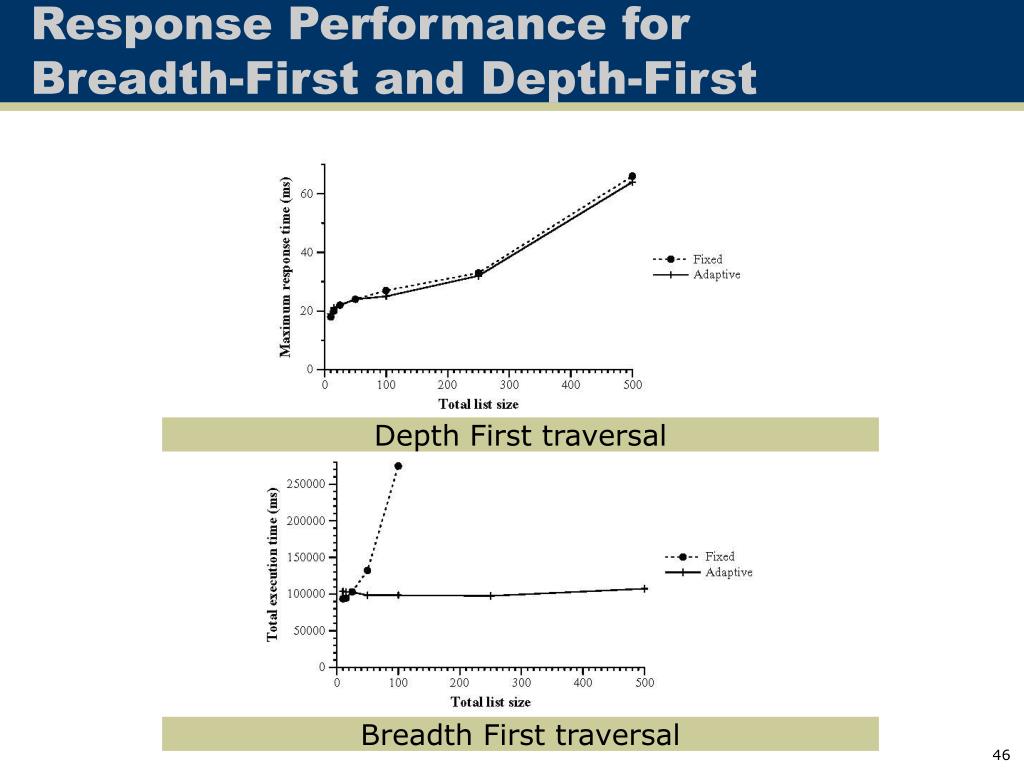 Response Performance for Breadth-First and Depth-First

Maximum response time (ms)

60

40

20

0

0 100 200 300 400 500

Total list size

Fixed

Adaptive

Depth First traversal

Total execution time (ms)

250000

200000

150000

100000

50000

0

0 100 200 300 400 500

Total list size

Fixed

Adaptive

Breadth First traversal

46